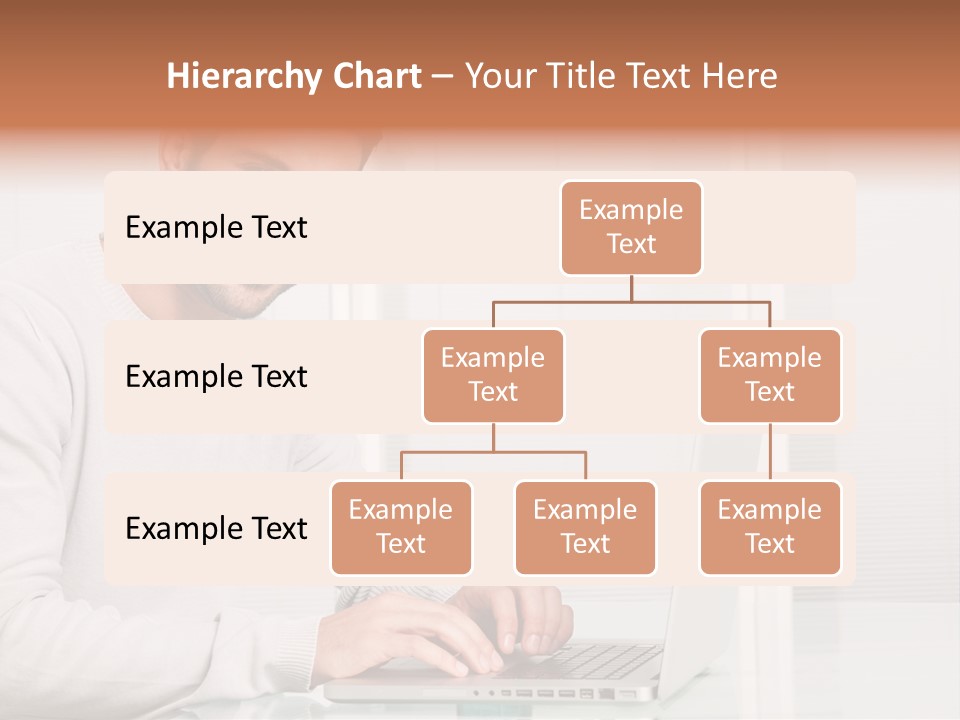 Hierarchy Chart – Your Title Text Here

Example Text

Example Text

Example Text

Example Text

Example Text

Example Text

Example Text

Example Text

Example Text